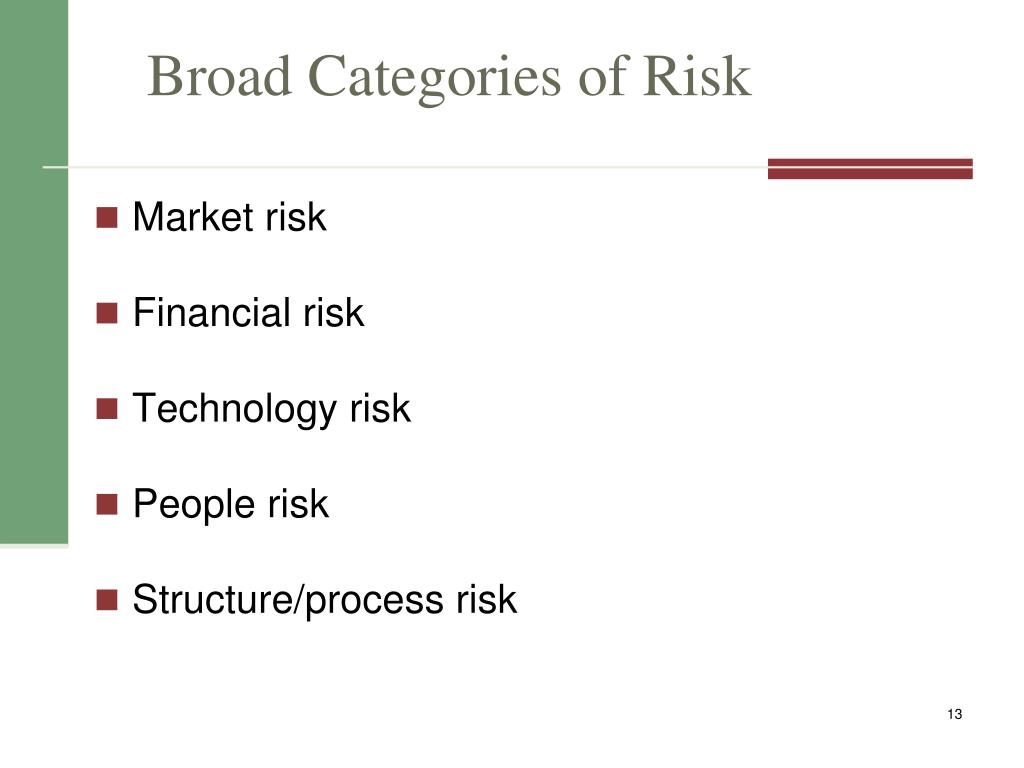 Broad Categories of Risk

- Market risk
- Financial risk
- Technology risk
- People risk
- Structure/process risk

13